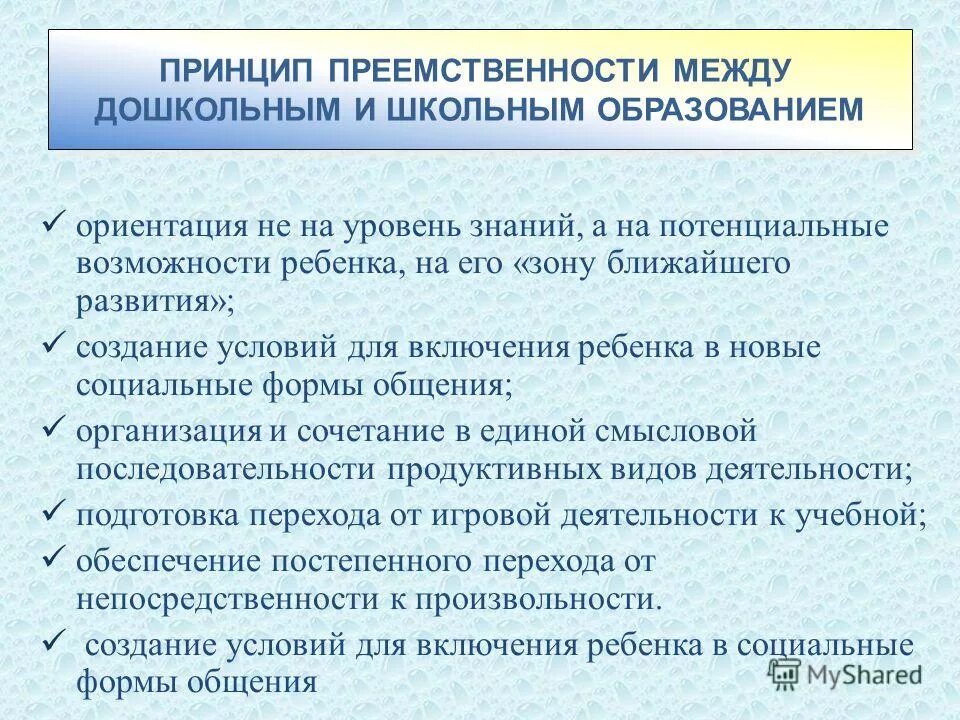 ПРИНЦИП ПРЕЕМСТВЕННОСТИ МЕЖДУ ДОШКОЛЬНЫМ И ШКОЛЬНЫМ ОБРАЗОВАНИЕМ

✓ ориентация не на уровень знаний, а на потенциальные возможности ребенка, на его «зону ближайшего развития»;

✓ создание условий для включения ребенка в новые социальные формы общения;

✓ организация и сочетание в единой смысловой последовательности продуктивных видов деятельности;

✓ подготовка перехода от игровой деятельности к учебной;

✓ обеспечение постепенного перехода от непосредственности к произвольности.

✓ создание условий для включения ребенка в социальные формы общения

MyShared